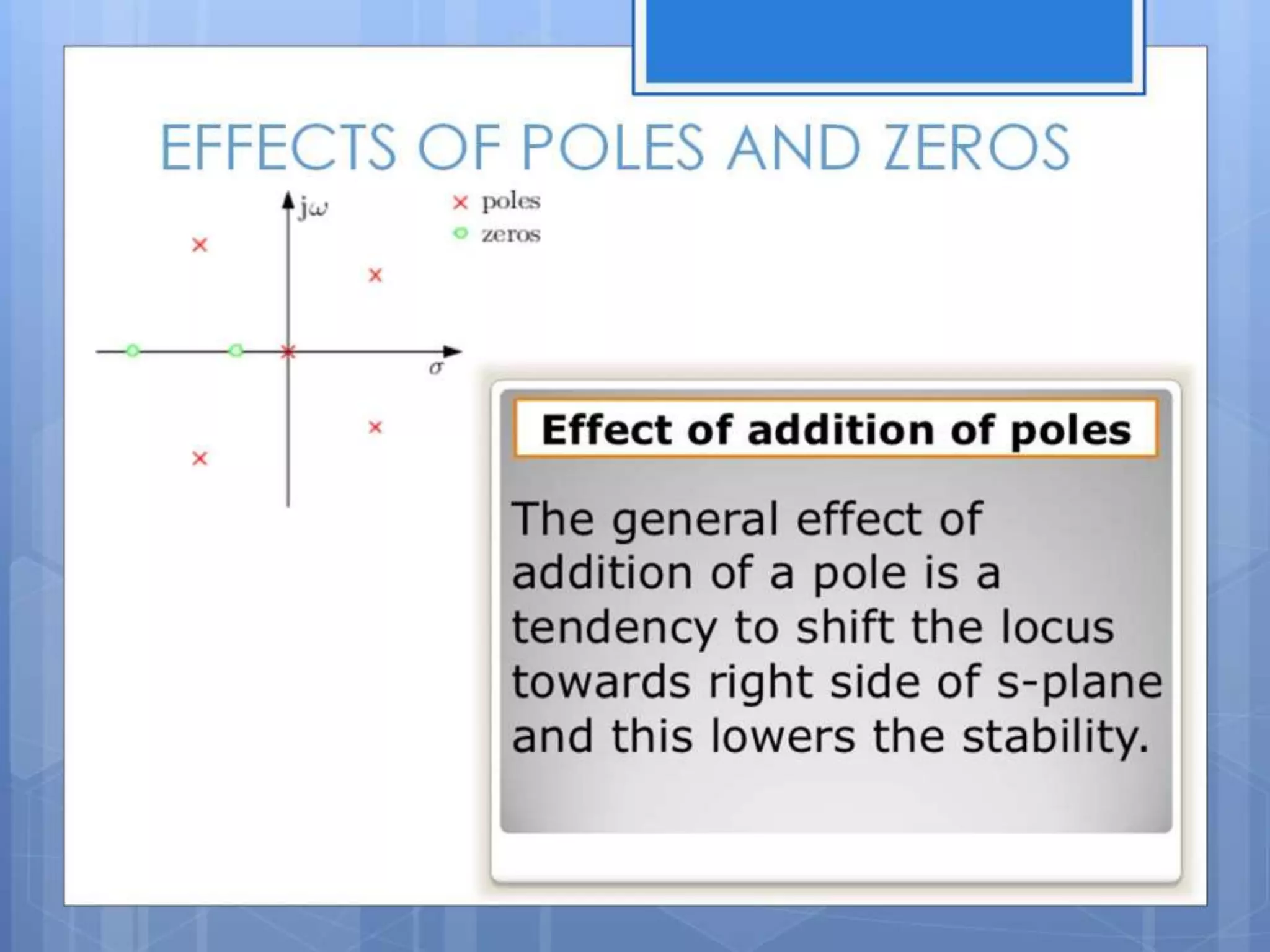 EFFECTS OF POLES AND ZEROS

$j\omega$

× poles
○ zeros

$\sigma$

Effect of addition of poles

The general effect of addition of a pole is a tendency to shift the locus towards right side of s-plane and this lowers the stability.